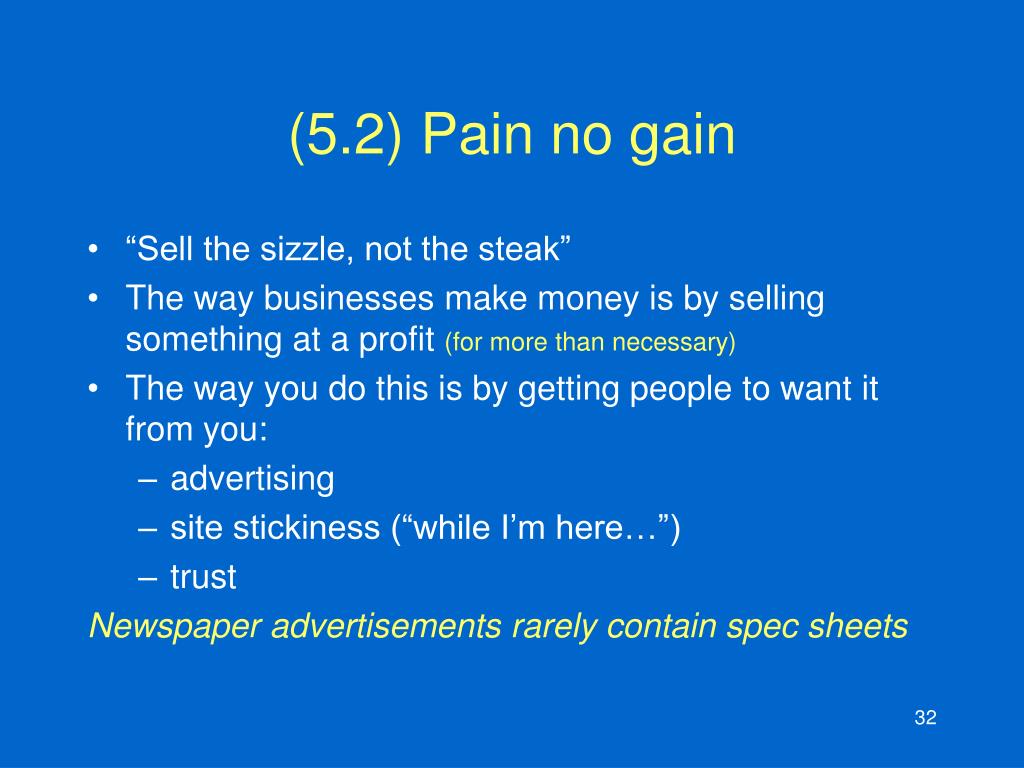 (5.2) Pain no gain

• “Sell the sizzle, not the steak”
• The way businesses make money is by selling something at a profit (for more than necessary)
• The way you do this is by getting people to want it from you:
  – advertising
  – site stickiness (“while I’m here…”)
  – trust

Newspaper advertisements rarely contain spec sheets

32